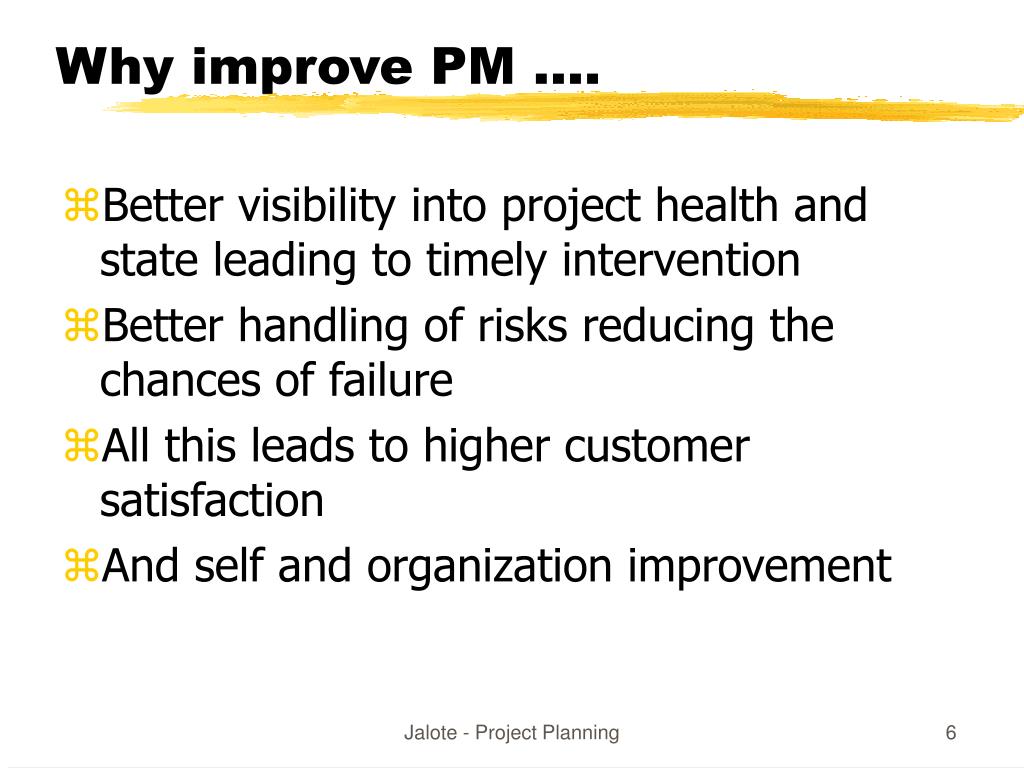 Why improve PM ….

⌘Better visibility into project health and state leading to timely intervention

⌘Better handling of risks reducing the chances of failure

⌘All this leads to higher customer satisfaction

⌘And self and organization improvement

Jalote - Project Planning

6